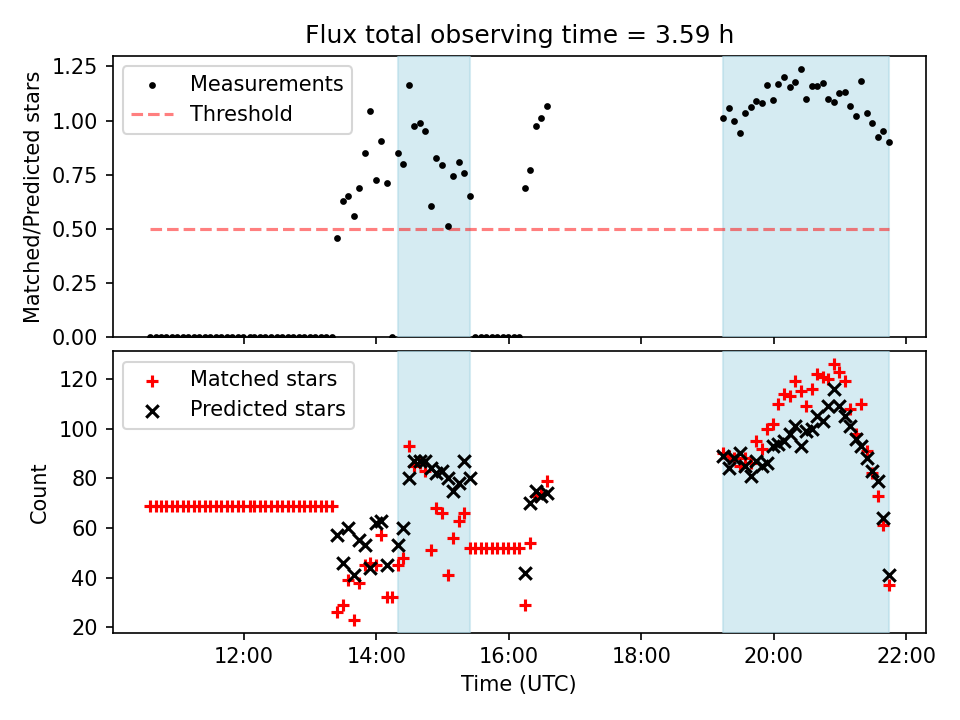 Flux total observing time = 3.59 h

Matched/Predicted stars

1.25
1.00
0.75
0.50
0.25
0.00

Measurements
Threshold

Count

120
100
80
60
40
20

Matched stars
Predicted stars

12:00
14:00
16:00
18:00
20:00
22:00

Time (UTC)